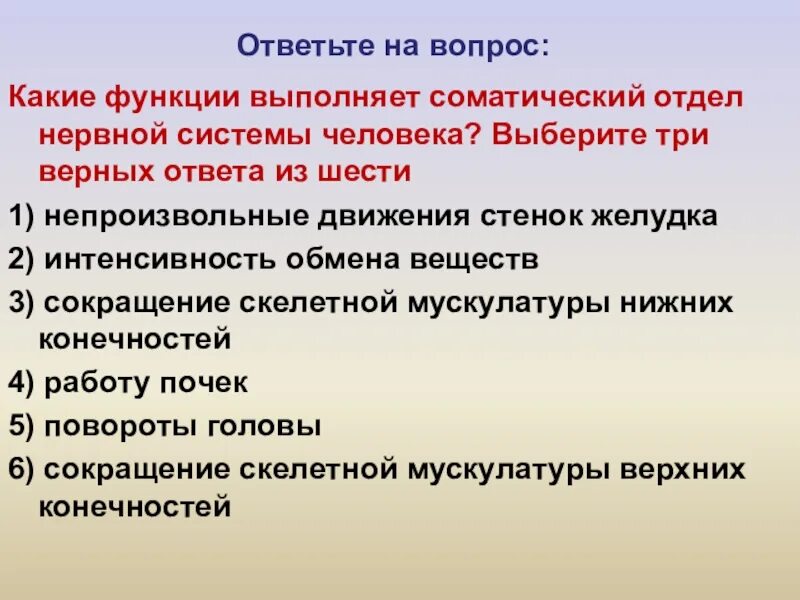 Ответьте на вопрос:

Какие функции выполняет соматический отдел нервной системы человека? Выберите три верных ответа из шести

1) непроизвольные движения стенок желудка

2) интенсивность обмена веществ

3) сокращение скелетной мускулатуры нижних конечностей

4) работу почек

5) повороты головы

6) сокращение скелетной мускулатуры верхних конечностей